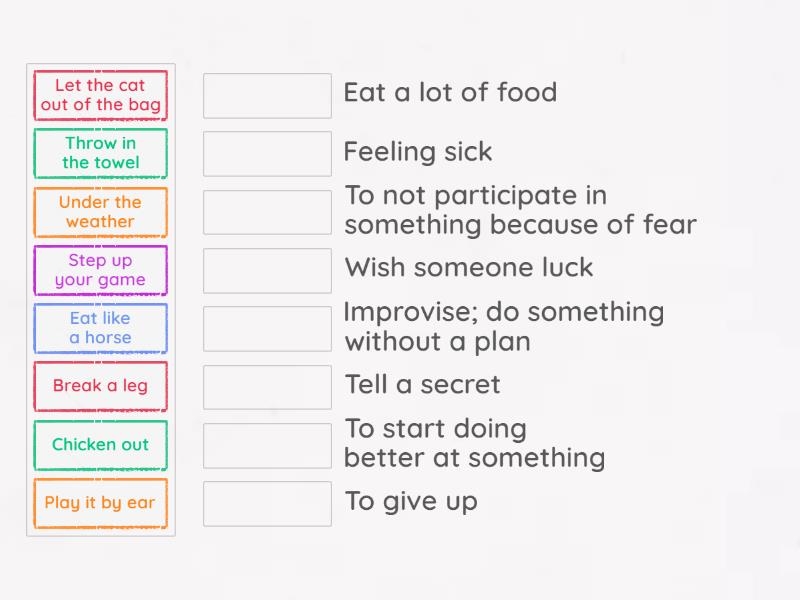 Let the cat out of the bag

Throw in the towel

Under the weather

Step up your game

Eat like a horse

Break a leg

Chicken out

Play it by ear

Eat a lot of food

Feeling sick

To not participate in something because of fear

Wish someone luck

Improvise; do something without a plan

Tell a secret

To start doing better at something

To give up